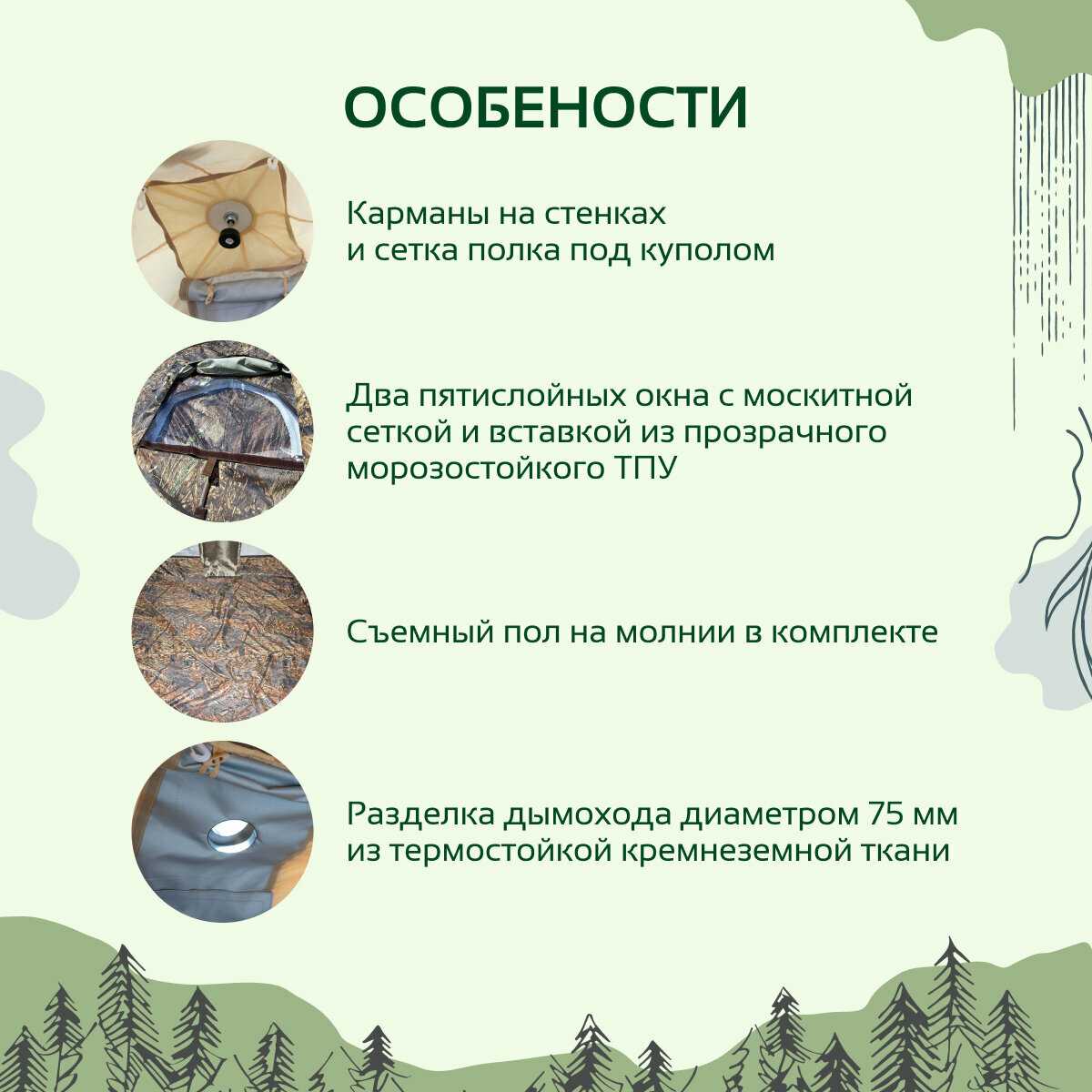 ОСОБЕНОСТИ

Карманы на стенках
и сетка полка под куполом

Два пятислойных окна с москитной сеткой и вставкой из прозрачного морозостойкого ТПУ

Съемный пол на молнии в комплекте

Разделка дымохода диаметром 75 мм
из термостойкой кремнеземной ткани